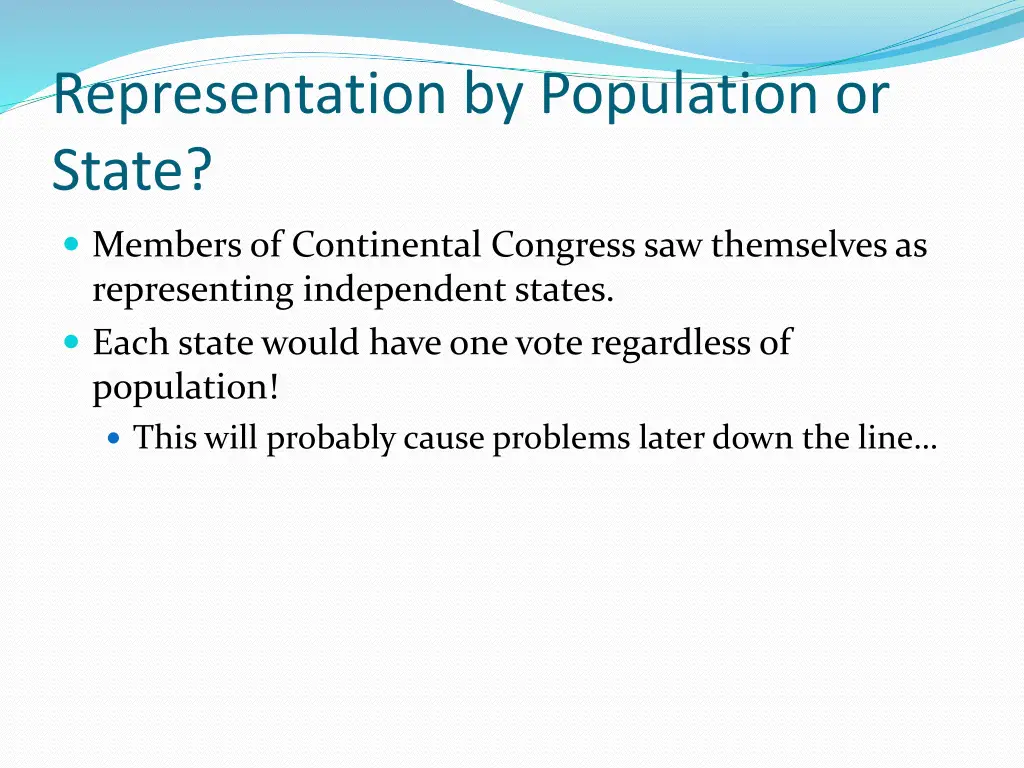 Representation by Population or State?

Members of Continental Congress saw themselves as representing independent states.

Each state would have one vote regardless of population!

This will probably cause problems later down the line…